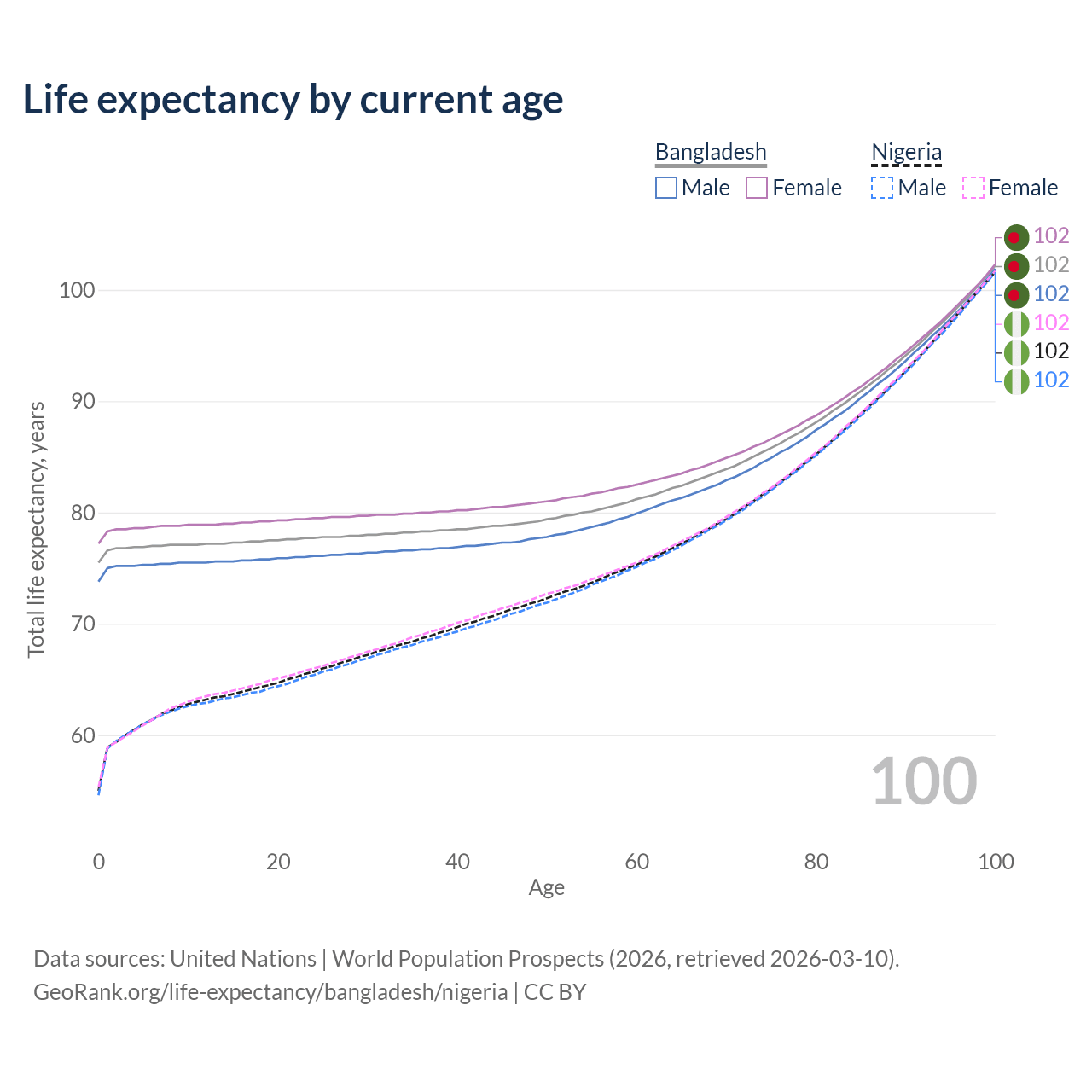 Life expectancy by current age

Bangladesh
Male Female

Nigeria
Male Female

102
102
102
102
102
102

100
90
80
70
60

Total life expectancy, years

100

0 20 40 60 80 100
Age

Data sources: United Nations | World Population Prospects (2026, retrieved 2026-03-10).
GeoRank.org/life-expectancy/bangladesh/nigeria | CC BY